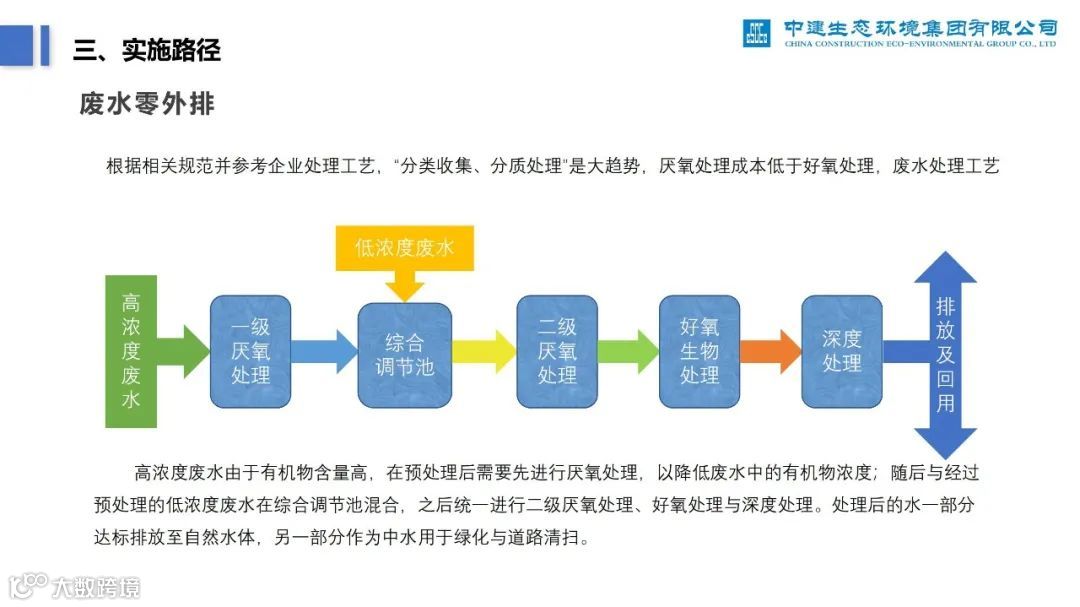 三、实施路径

中建生态环境集团有限公司
CHINA CONSTRUCTION ECO-ENVIRONMENTAL GROUP CO., LTD

废水零外排

根据相关规范并参考企业处理工艺，“分类收集、分质处理”是大趋势，厌氧处理成本低于好氧处理，废水处理工艺

低浓度废水

高浓度废水

一级厌氧处理

综合调节池

二级厌氧处理

好氧生物处理

深度处理

排放及回用

高浓度废水由于有机物含量高，在预处理后需要先进行厌氧处理，以降低废水中的有机物浓度；随后与经过预处理的低浓度废水在综合调节池混合，之后统一进行二级厌氧处理、好氧处理与深度处理。处理后的水一部分达标排放至自然水体，另一部分作为中水用于绿化与道路清扫。

大数跨境